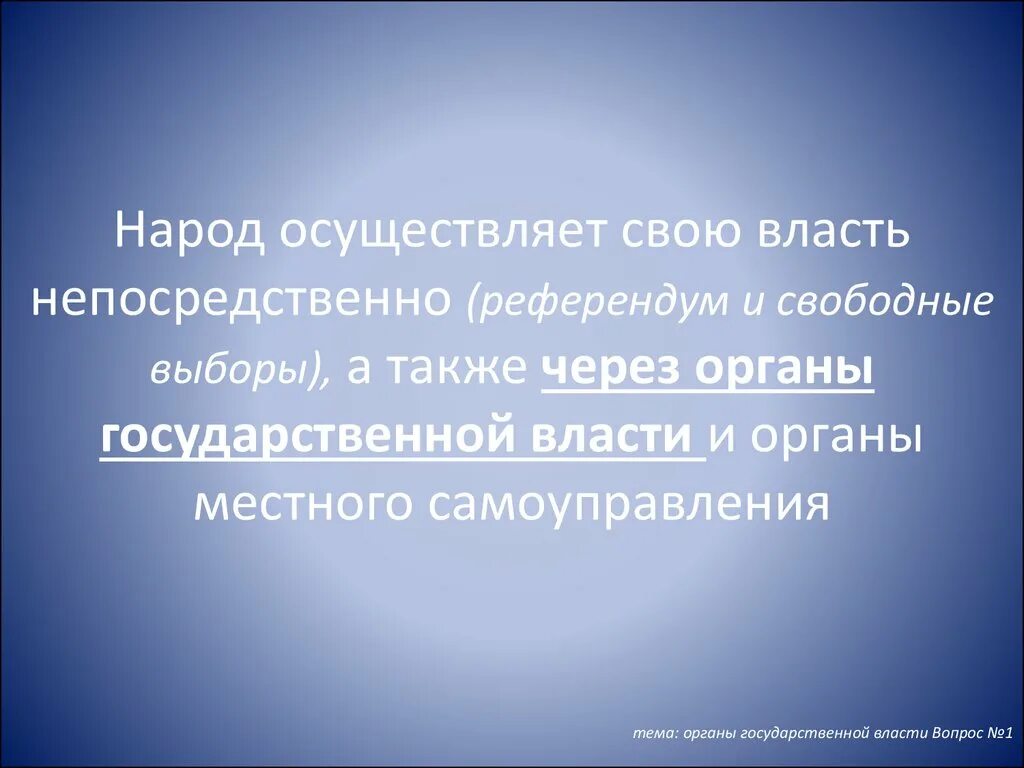 Народ осуществляет свою власть непосредственно (референдум и свободные выборы), а также через органы государственной власти и органы местного самоуправления

тема: органы государственной власти Вопрос №1